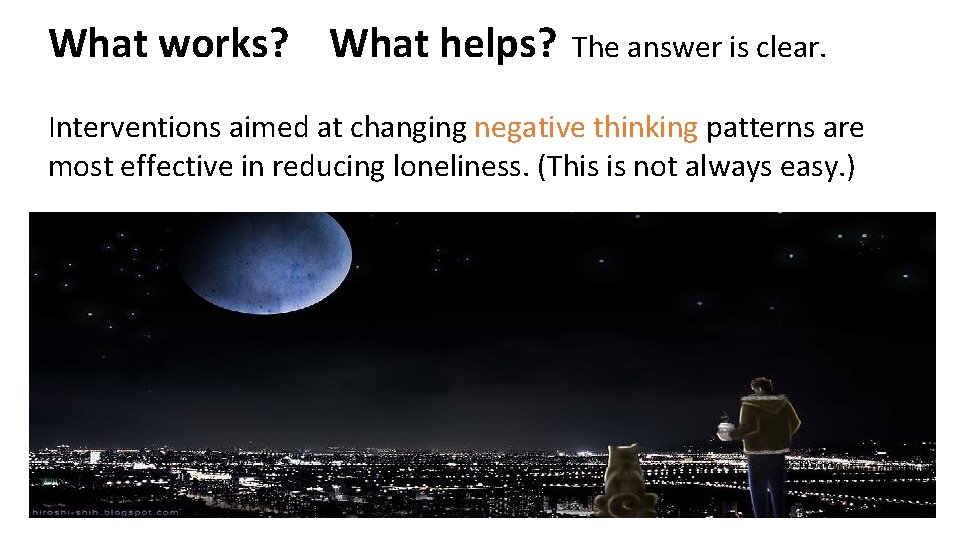 What works? What helps? The answer is clear.

Interventions aimed at changing negative thinking patterns are most effective in reducing loneliness. (This is not always easy.)

hiroshi-shih.blogspot.com